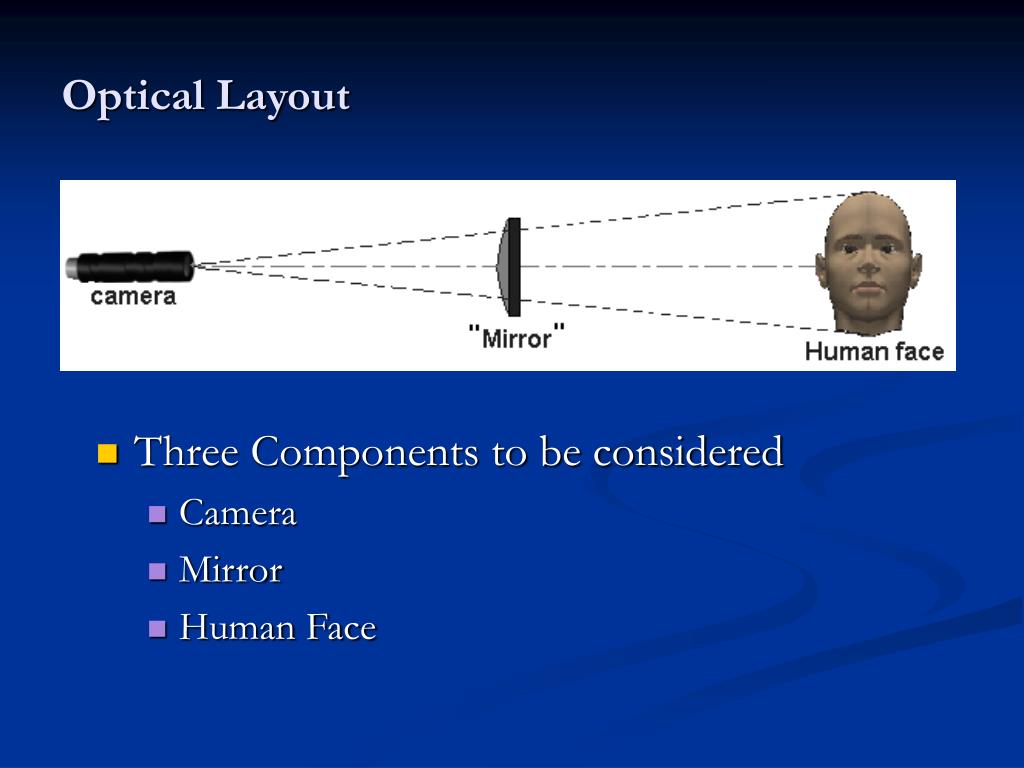 Optical Layout

camera

"Mirror"

Human face

Three Components to be considered

Camera

Mirror

Human Face